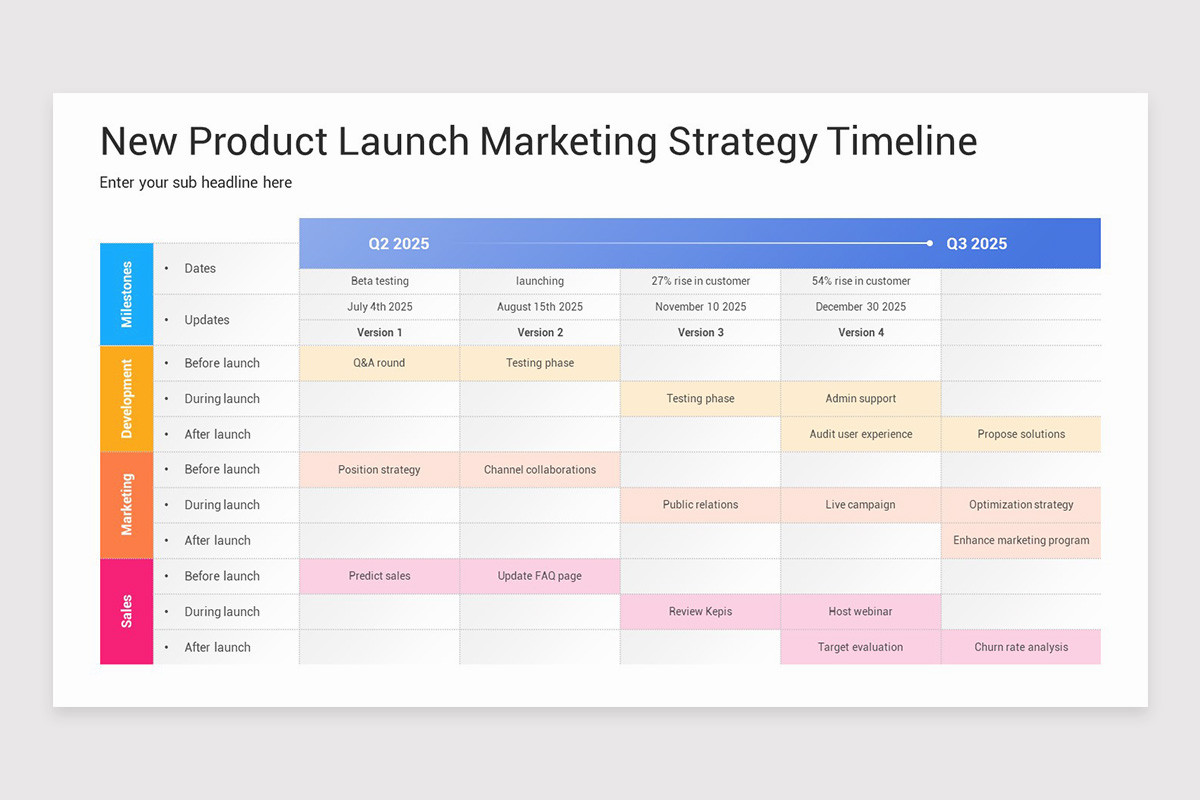 New Product Launch Marketing Strategy Timeline

Enter your sub headline here

| | | Q2 2025 | | | | Q3 2025 |
|---|---|---|---|---|---|---|
| Milestones | • Dates | Beta testing | launching | 27% rise in customer | 54% rise in customer | |
| | • Updates | July 4th 2025 | August 15th 2025 | November 10 2025 | December 30 2025 | |
| | | Version 1 | Version 2 | Version 3 | Version 4 | |
| Development | • Before launch | Q&A round | Testing phase | | | |
| | • During launch | | | Testing phase | Admin support | |
| | • After launch | | | | Audit user experience | Propose solutions |
| Marketing | • Before launch | Position strategy | Channel collaborations | | | |
| | • During launch | | | Public relations | Live campaign | Optimization strategy |
| | • After launch | | | | | Enhance marketing program |
| Sales | • Before launch | Predict sales | Update FAQ page | | | |
| | • During launch | | | Review Kepis | Host webinar | |
| | • After launch | | | | Target evaluation | Churn rate analysis |